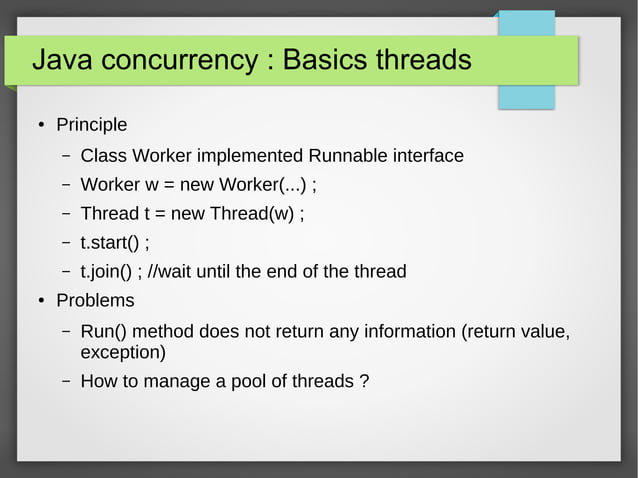 Java concurrency : Basics threads

• Principle

– Class Worker implemented Runnable interface

– Worker w = new Worker(...) ;

– Thread t = new Thread(w) ;

– t.start() ;

– t.join() ; //wait until the end of the thread

• Problems

– Run() method does not return any information (return value, exception)

– How to manage a pool of threads ?